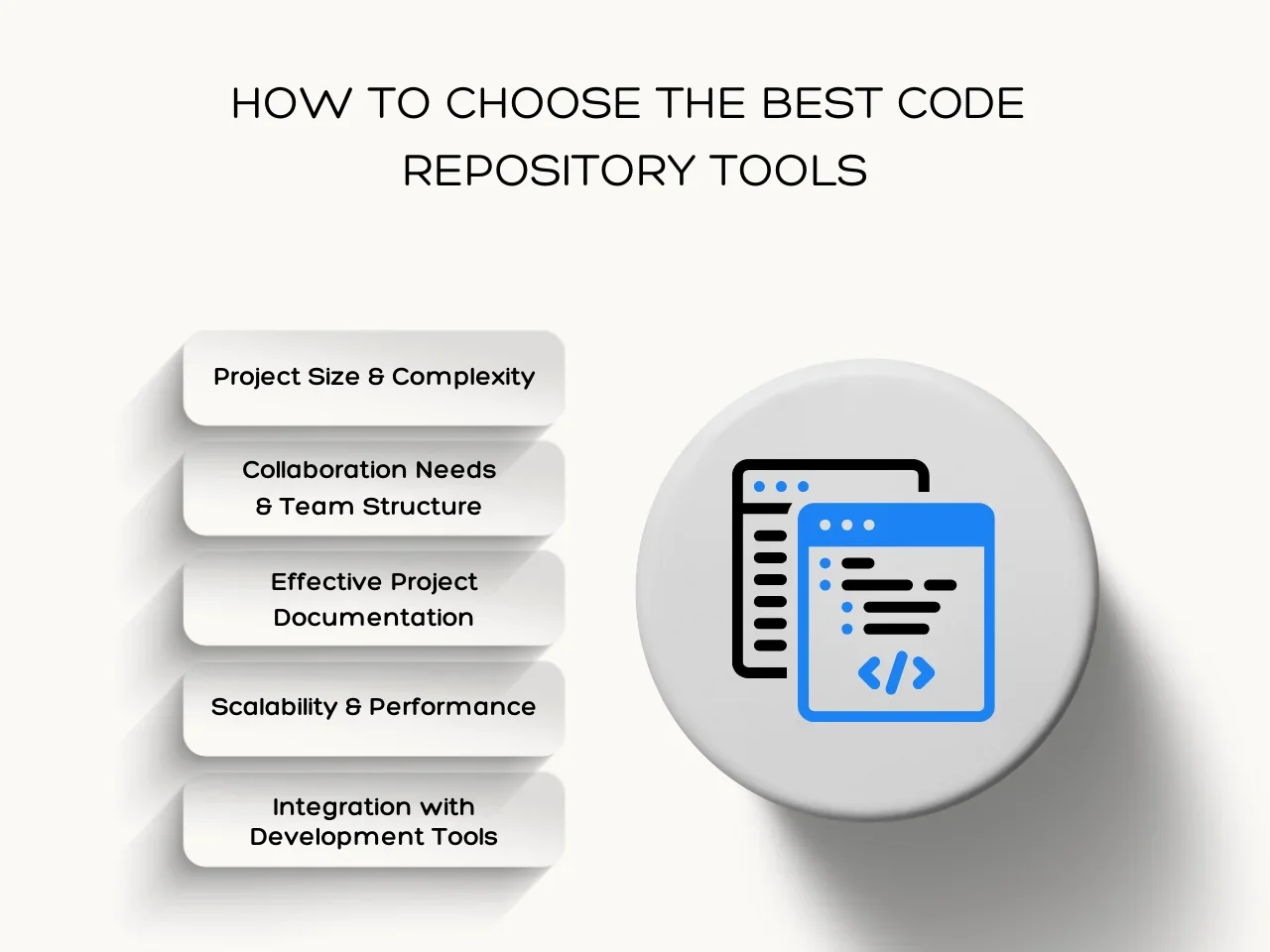 HOW TO CHOOSE THE BEST CODE REPOSITORY TOOLS

Project Size & Complexity

Collaboration Needs & Team Structure

Effective Project Documentation

Scalability & Performance

Integration with Development Tools

</>